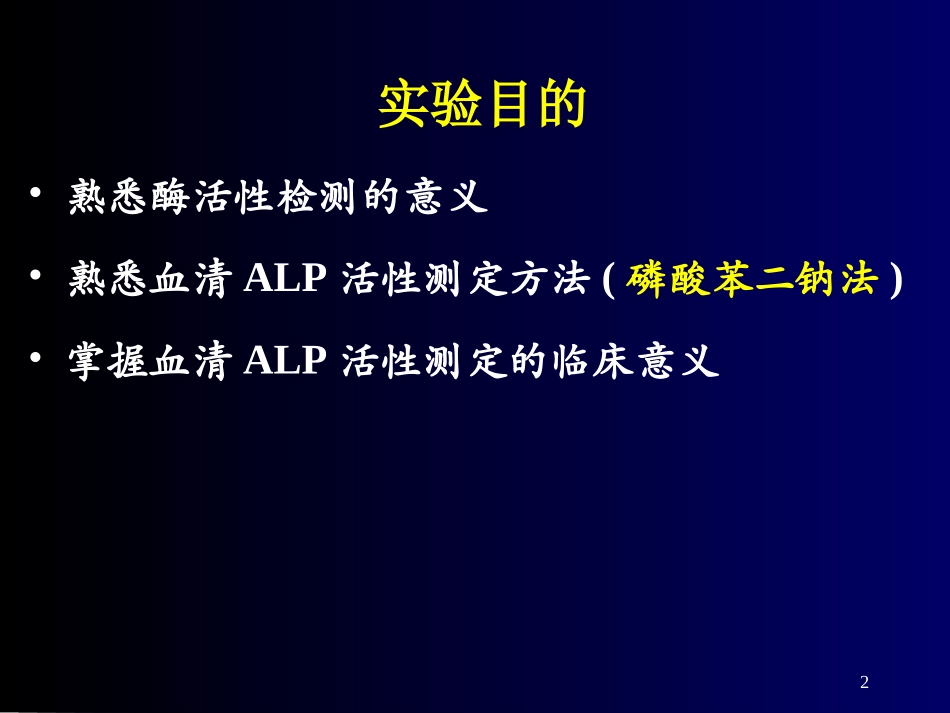 实验目的

• 熟悉酶活性检测的意义

• 熟悉血清 ALP 活性测定方法 ( 磷酸苯二钠法 )

• 掌握血清 ALP 活性测定的临床意义

2